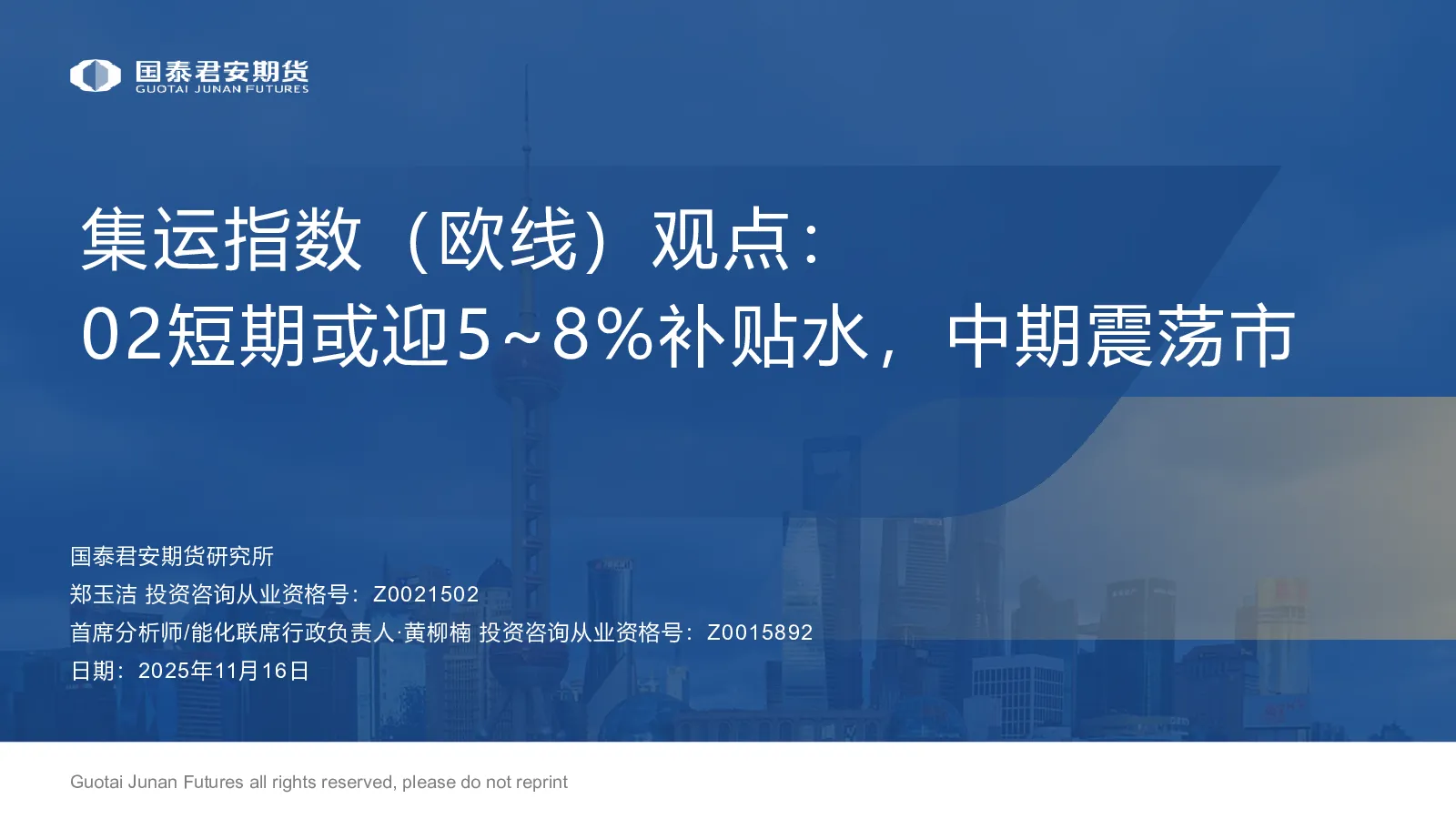 国泰君安期货
GUOTAI JUNAN FUTURES

集运指数（欧线）观点：
02短期或迎5~8%补贴水，中期震荡市

国泰君安期货研究所
郑玉洁 投资咨询从业资格号：Z0021502
首席分析师/能化联席行政负责人·黄柳楠 投资咨询从业资格号：Z0015892
日期：2025年11月16日

Guotai Junan Futures all rights reserved, please do not reprint